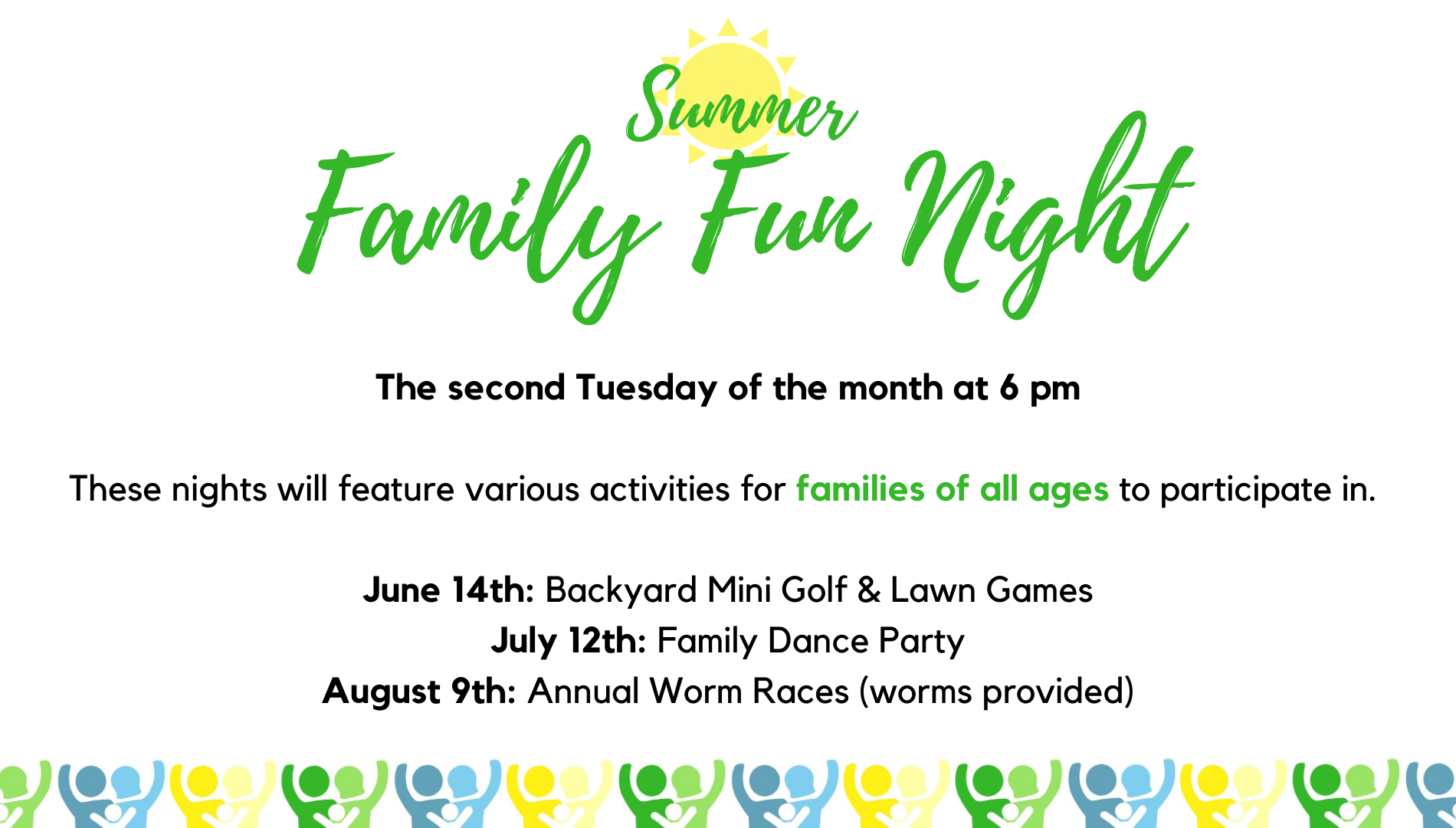 Summer
Family Fun Night

The second Tuesday of the month at 6 pm

These nights will feature various activities for families of all ages to participate in.

June 14th: Backyard Mini Golf & Lawn Games
July 12th: Family Dance Party
August 9th: Annual Worm Races (worms provided)